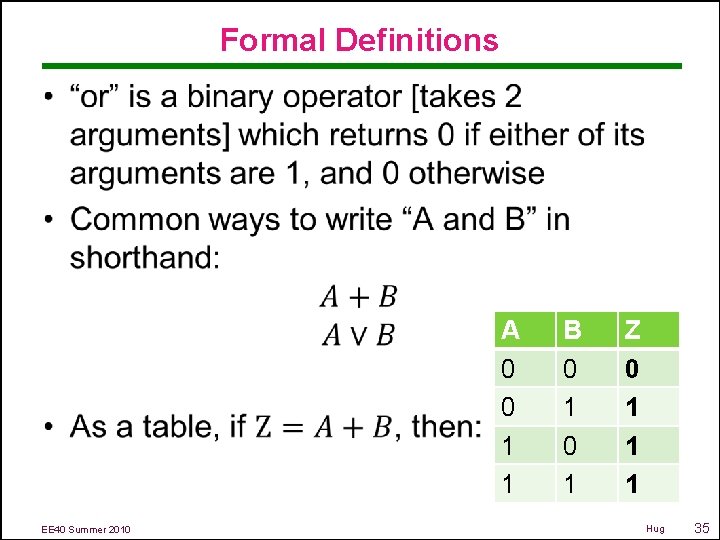 Formal Definitions

• “or” is a binary operator [takes 2 arguments] which returns 0 if either of its arguments are 1, and 0 otherwise

• Common ways to write “A and B” in shorthand:

$A + B$
$A \vee B$

• As a table, if $Z = A + B$, then:

| A | B | Z |
|---|---|---|
| 0 | 0 | **0** |
| 0 | 1 | **1** |
| 1 | 0 | **1** |
| 1 | 1 | **1** |

EE40 Summer 2010

Hug

35